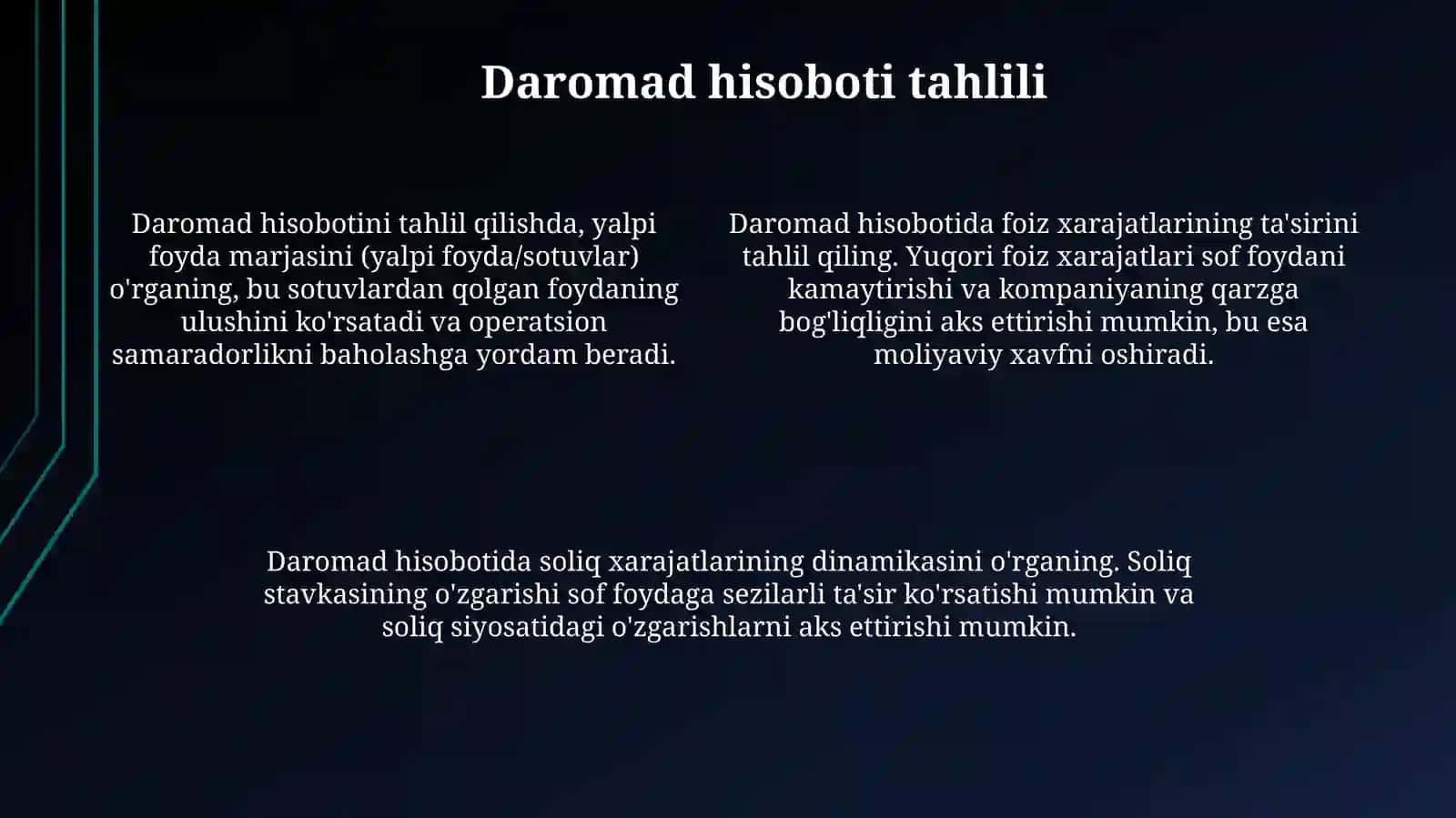 Daromad hisoboti tahlili

Daromad hisobotini tahlil qilishda, yalpi foyda marjasini (yalpi foyda/sotuvlar) o'rganing, bu sotuvlardan qolgan foydaning ulushini ko'rsatadi va operatsion samaradorlikni baholashga yordam beradi.

Daromad hisobotida foiz xarajatlarining ta'sirini tahlil qiling. Yuqori foiz xarajatlari sof foydani kamaytirishi va kompaniyaning qarzga bog'liqligini aks ettirishi mumkin, bu esa moliyaviy xavfni oshiradi.

Daromad hisobotida soliq xarajatlarining dinamikasini o'rganing. Soliq stavkasining o'zgarishi sof foydaga sezilarli ta'sir ko'rsatishi mumkin va soliq siyosatidagi o'zgarishlarni aks ettirishi mumkin.